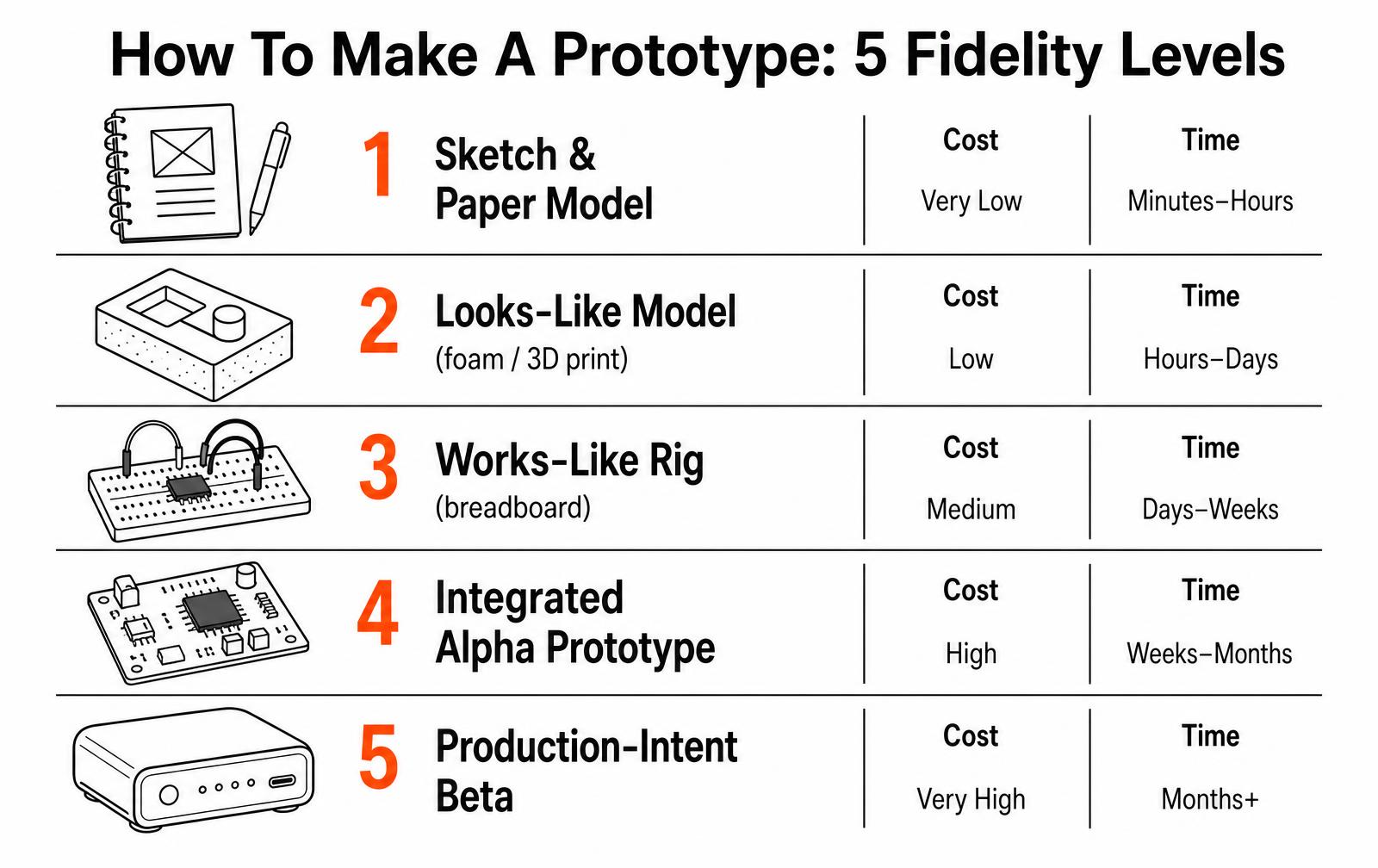 How To Make A Prototype: 5 Fidelity Levels

1 Sketch & Paper Model

Cost
Very Low

Time
Minutes–Hours

2 Looks-Like Model
(foam / 3D print)

Cost
Low

Time
Hours–Days

3 Works-Like Rig
(breadboard)

Cost
Medium

Time
Days–Weeks

4 Integrated Alpha Prototype

Cost
High

Time
Weeks–Months

5 Production-Intent Beta

Cost
Very High

Time
Months+